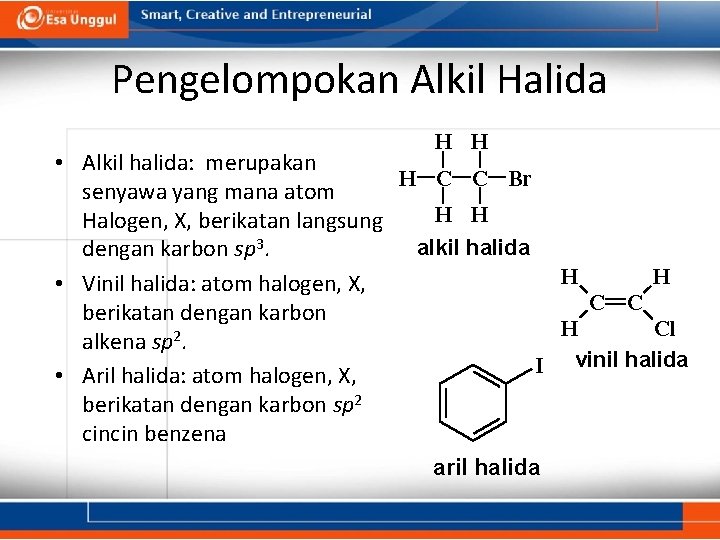 Esa Unggul
Smart, Creative and Entrepreneurial

Pengelompokan Alkil Halida

• Alkil halida: merupakan senyawa yang mana atom Halogen, X, berikatan langsung dengan karbon $sp^3$.
• Vinil halida: atom halogen, X, berikatan dengan karbon alkena $sp^2$.
• Aril halida: atom halogen, X, berikatan dengan karbon $sp^2$ cincin benzena

H H
H—C—C—Br
H H
alkil halida

H H
C=C
H Cl
vinil halida

I
aril halida